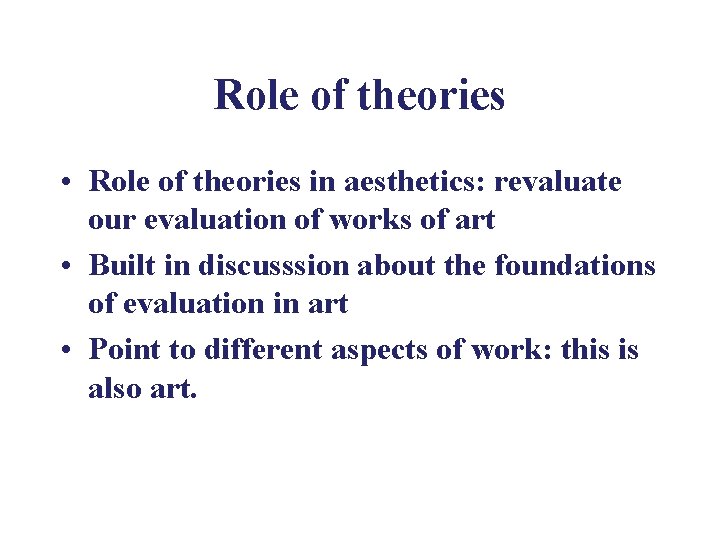 Role of theories

• Role of theories in aesthetics: revaluate our evaluation of works of art
• Built in discusssion about the foundations of evaluation in art
• Point to different aspects of work: this is also art.